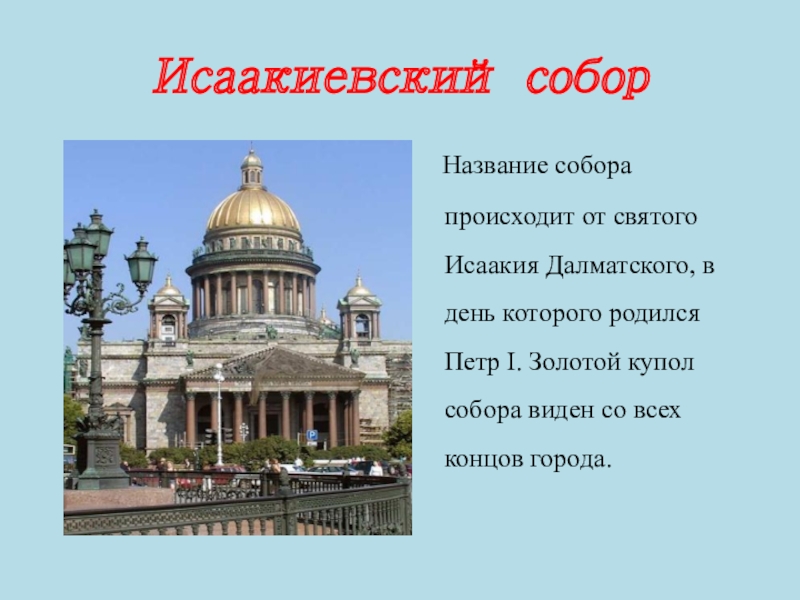 Исаакиевский собор

Название собора происходит от святого Исаакия Далматского, в день которого родился Петр I. Золотой купол собора виден со всех концов города.